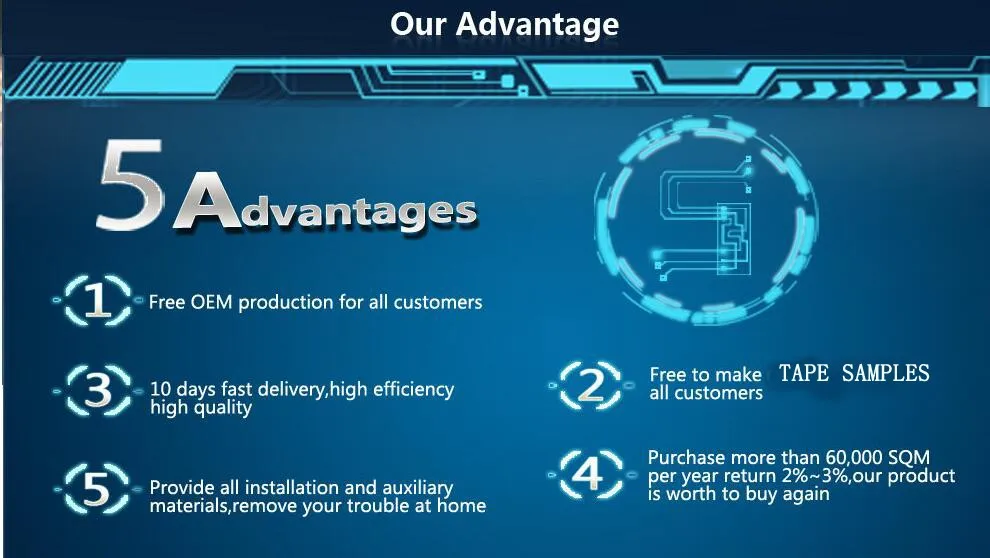 Our Advantage

5 Advantages

1 Free OEM production for all customers

3 10 days fast delivery,high efficiency high quality

5 Provide all installation and auxiliary materials,remove your trouble at home

2 Free to make TAPE SAMPLES all customers

4 Purchase more than 60,000 SQM per year return 2%~3%,our product is worth to buy again